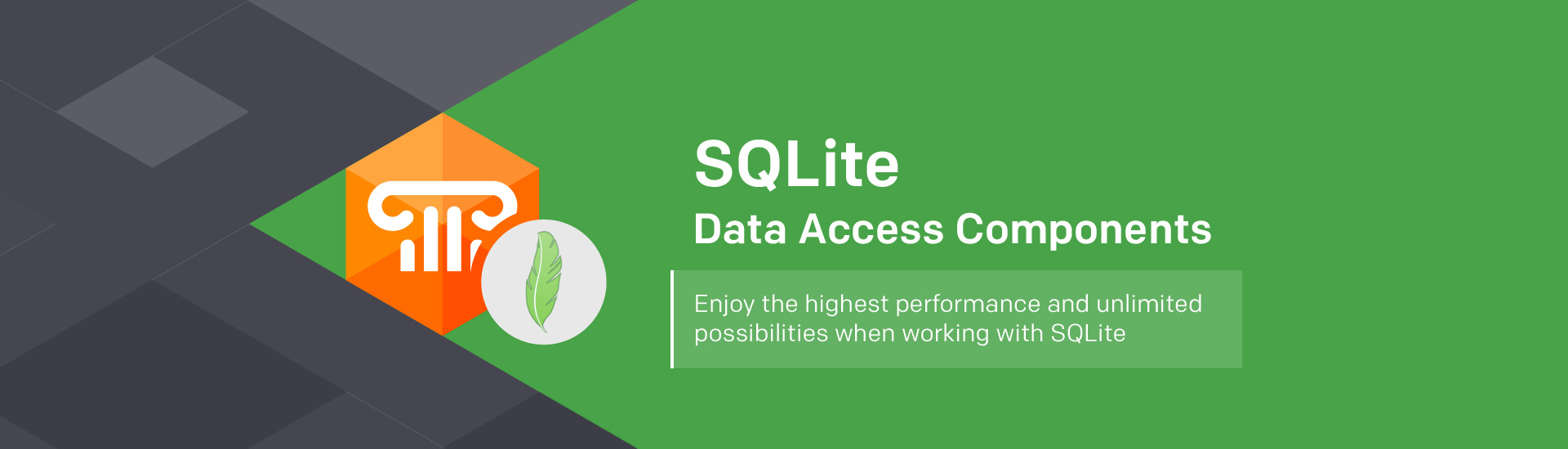 SQLite
Data Access Components

Enjoy the highest performance and unlimited possibilities when working with SQLite